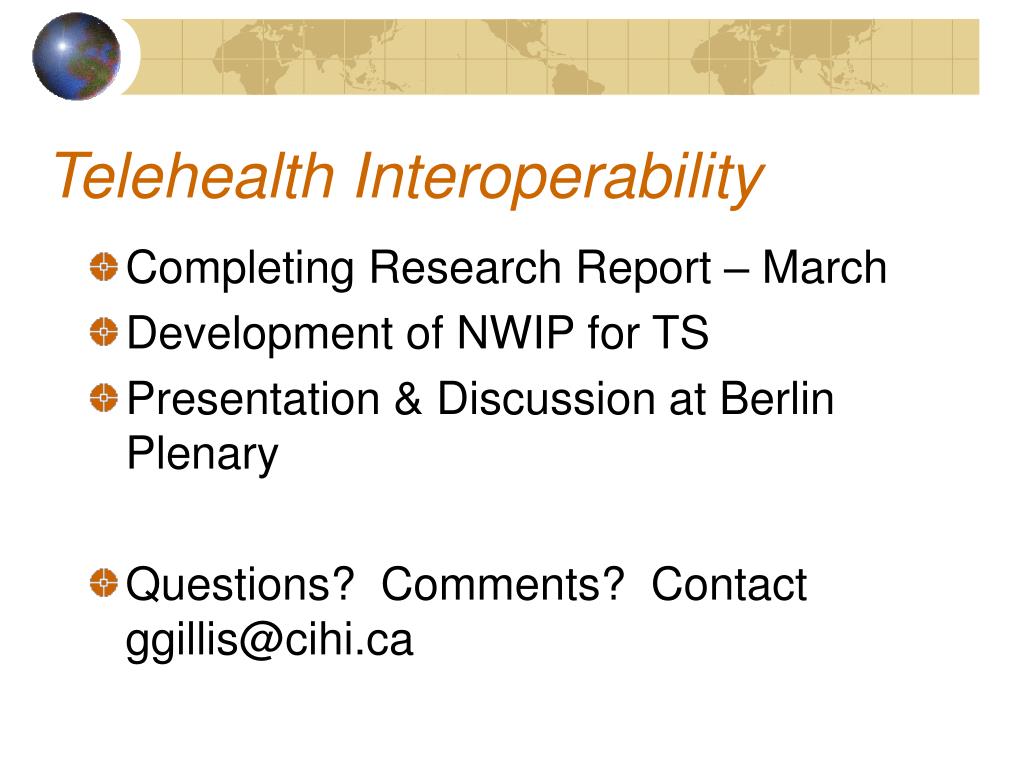 Telehealth Interoperability

Completing Research Report – March

Development of NWIP for TS

Presentation & Discussion at Berlin Plenary

Questions? Comments? Contact ggillis@cihi.ca